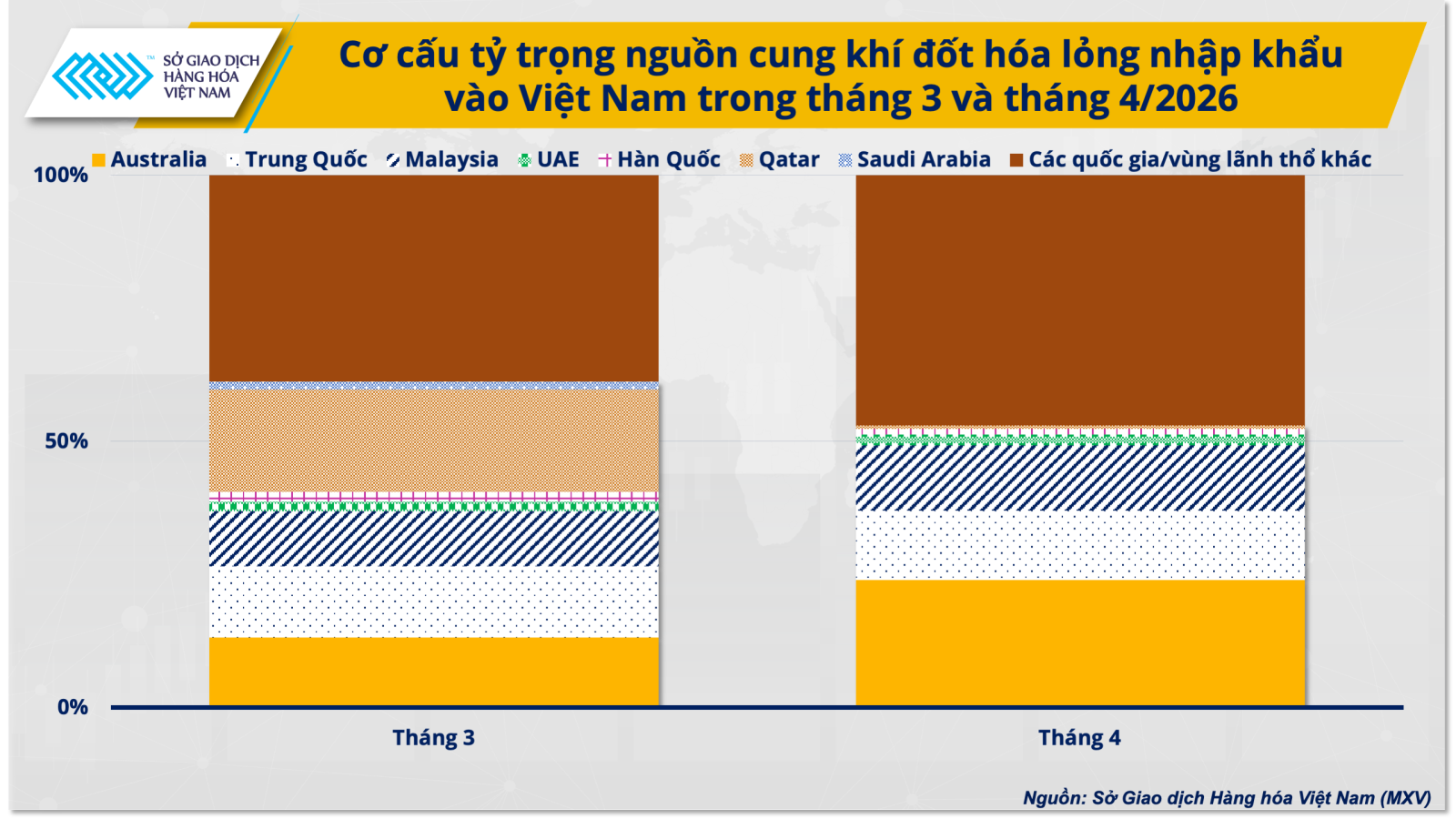 SỞ GIAO DỊCH HÀNG HÓA VIỆT NAM

Cơ cấu tỷ trọng nguồn cung khí đốt hóa lỏng nhập khẩu vào Việt Nam trong tháng 3 và tháng 4/2026

Australia Trung Quốc Malaysia UAE Hàn Quốc Qatar Saudi Arabia Các quốc gia/vùng lãnh thổ khác

100%

50%

0%

Tháng 3

Tháng 4

Nguồn: Sở Giao dịch Hàng hóa Việt Nam (MXV)